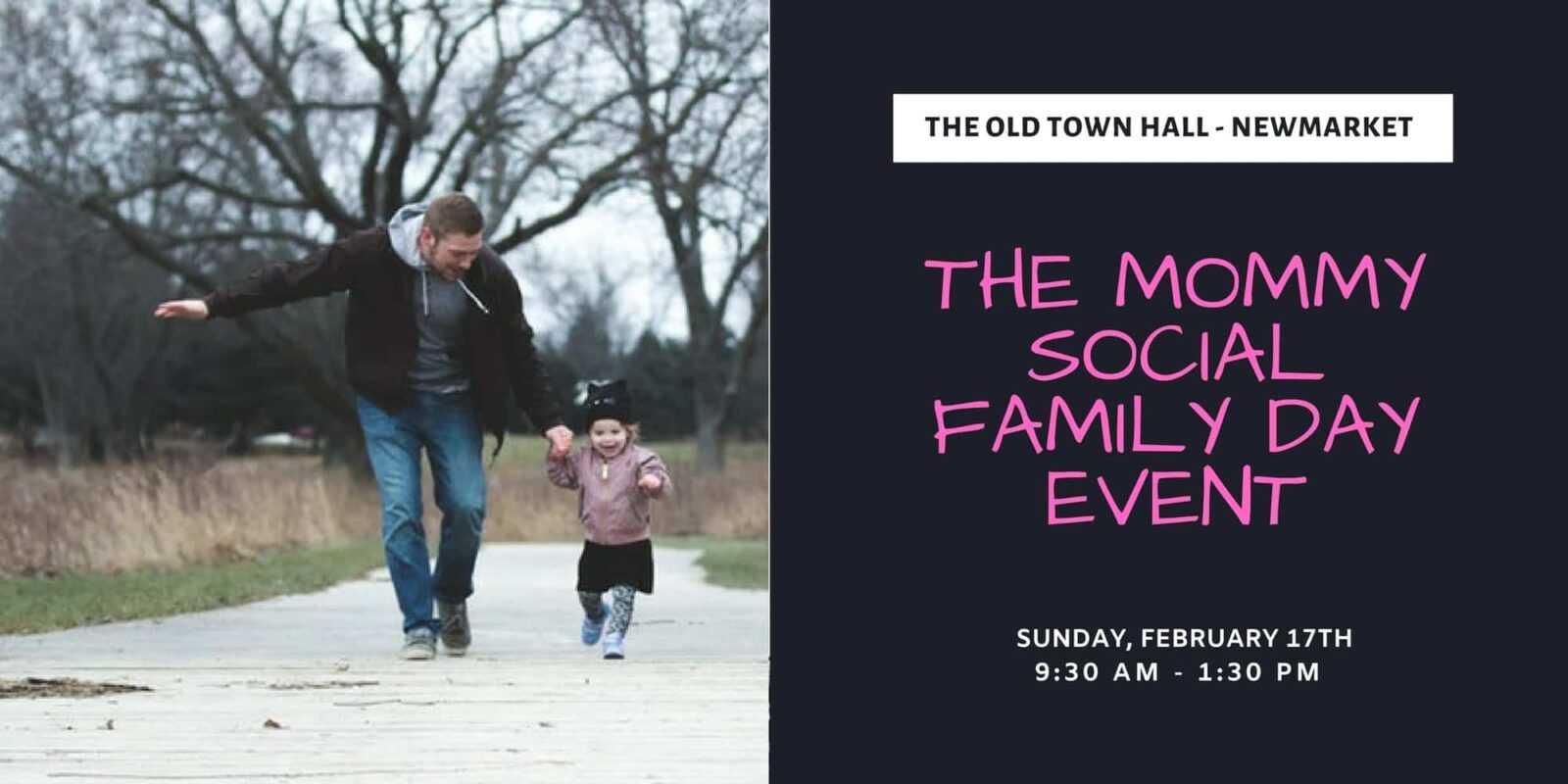 THE OLD TOWN HALL - NEWMARKET

THE MOMMY SOCIAL FAMILY DAY EVENT

SUNDAY, FEBRUARY 17TH
9:30 AM - 1:30 PM